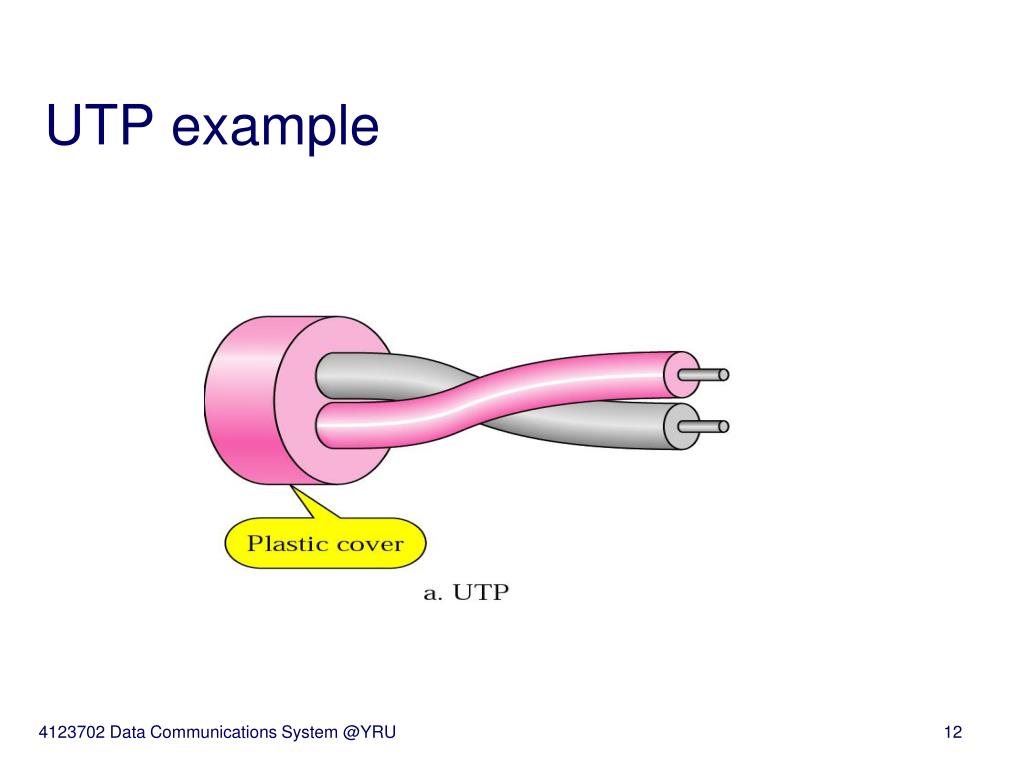 UTP example

Plastic cover

a. UTP

4123702 Data Communications System @YRU

12